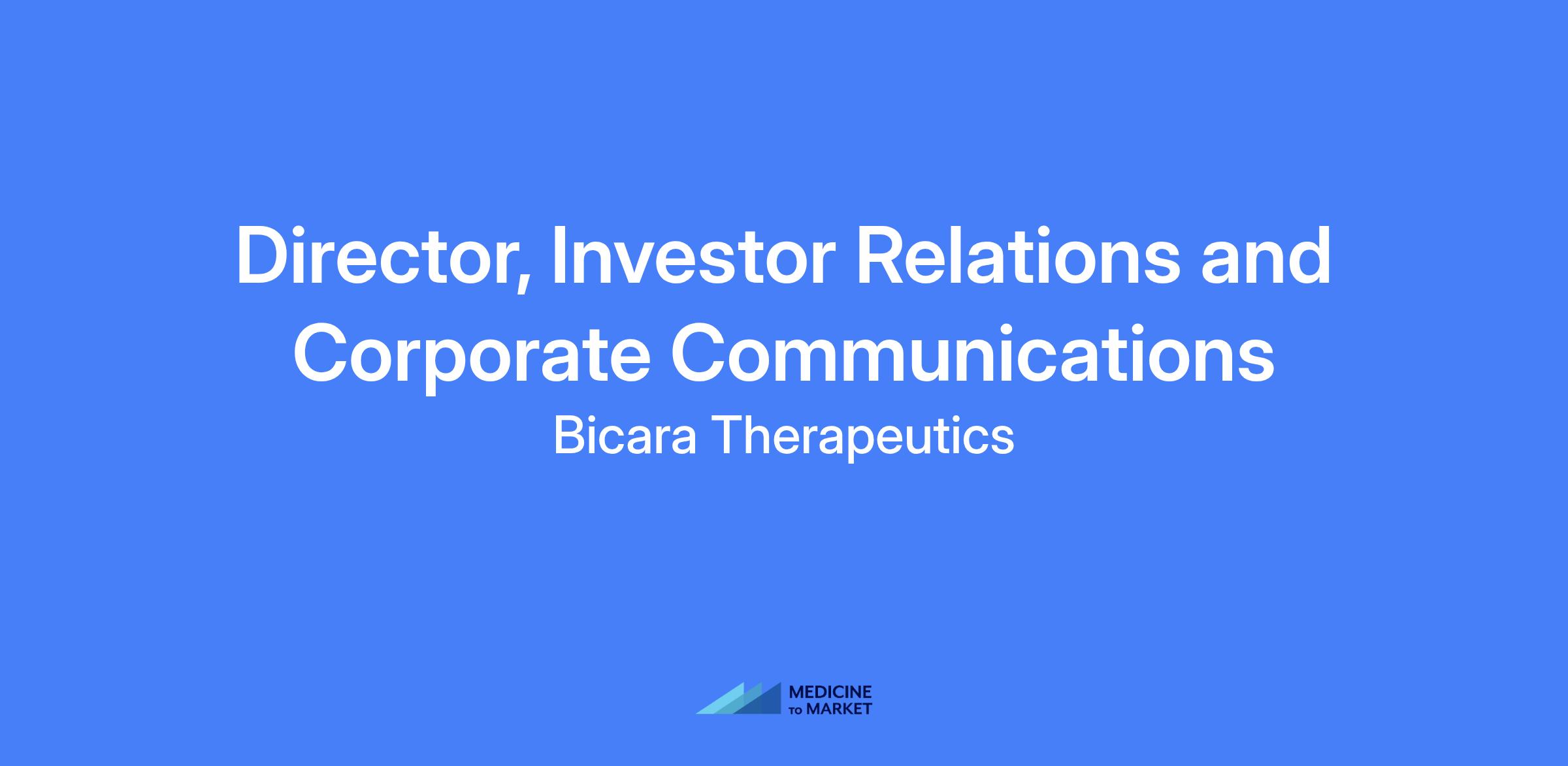 Director, Investor Relations and Corporate Communications

Bicara Therapeutics

MEDICINE
TO MARKET